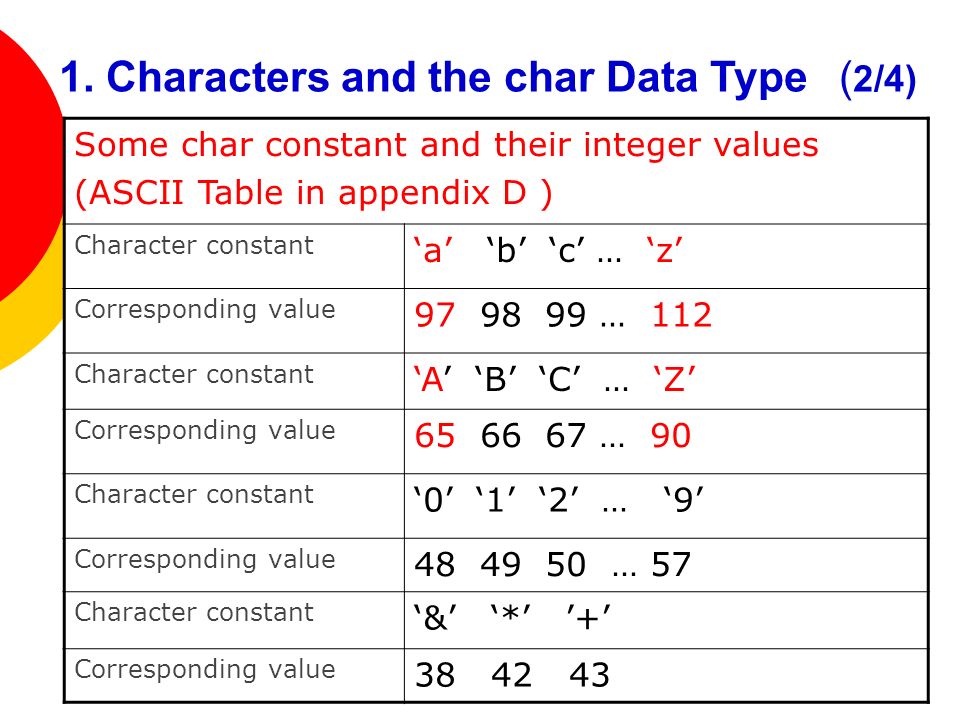 1. Characters and the char Data Type (2/4)

| Some char constant and their integer values (ASCII Table in appendix D ) | |
|---|---|
| Character constant | ‘a’ ‘b’ ‘c’ … ‘z’ |
| Corresponding value | 97 98 99 … 112 |
| Character constant | ‘A’ ‘B’ ‘C’ … ‘Z’ |
| Corresponding value | 65 66 67 … 90 |
| Character constant | ‘0’ ‘1’ ‘2’ … ‘9’ |
| Corresponding value | 48 49 50 … 57 |
| Character constant | ‘&’ ‘*’ ’+’ |
| Corresponding value | 38 42 43 |